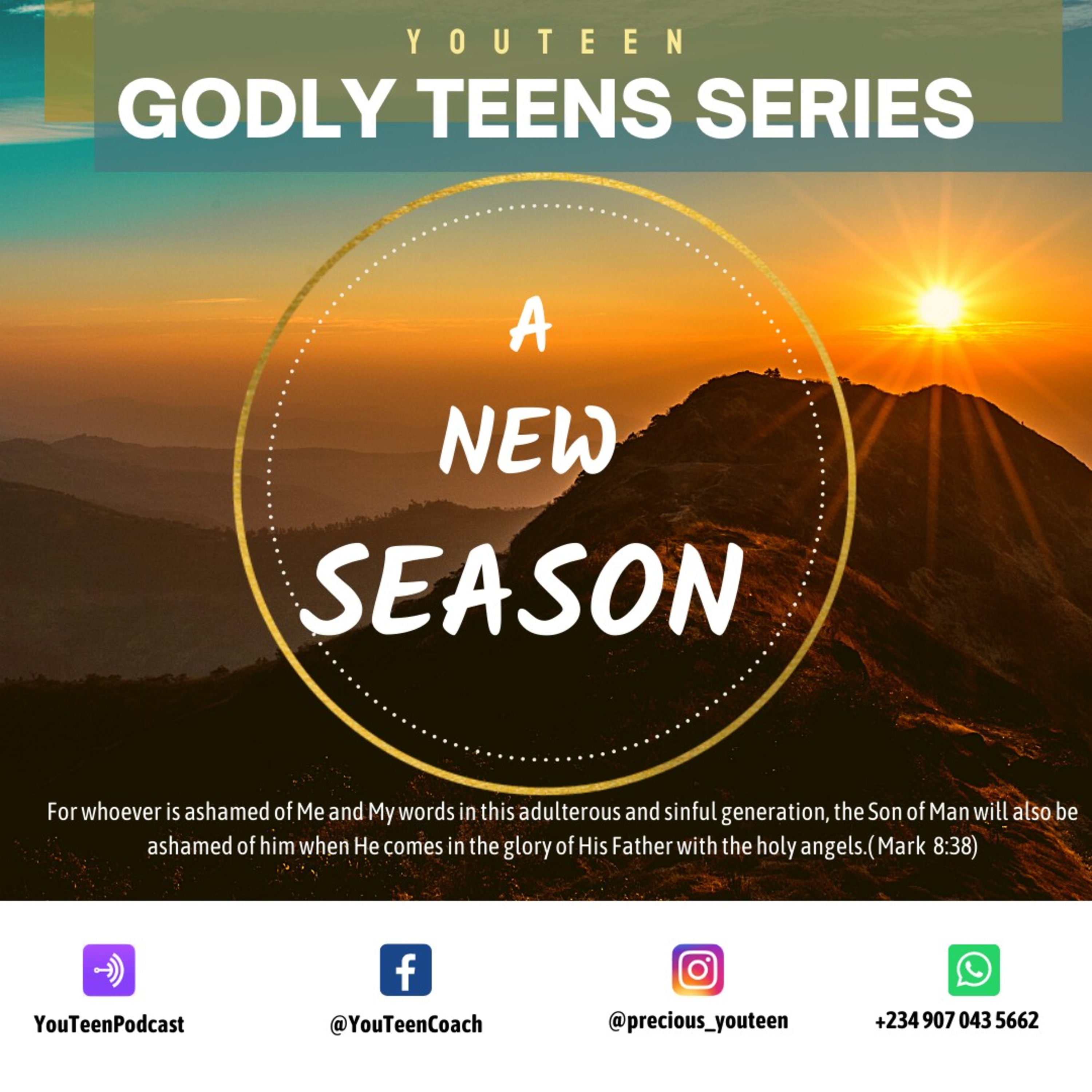 YOUTEEN
GODLY TEENS SERIES

A
NEW
SEASON

For whoever is ashamed of Me and My words in this adulterous and sinful generation, the Son of Man will also be ashamed of him when He comes in the glory of His Father with the holy angels.( Mark 8:38)

YouTeenPodcast

@YouTeenCoach

@precious_youteen

+234 907 043 5662